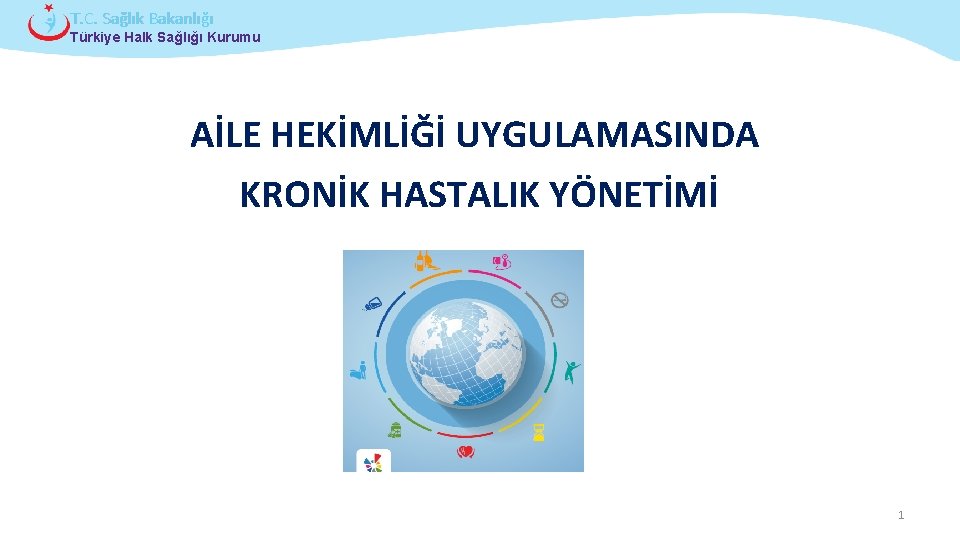 T.C. Sağlık Bakanlığı
Türkiye Halk Sağlığı Kurumu

AİLE HEKİMLİĞİ UYGULAMASINDA KRONİK HASTALIK YÖNETİMİ

1